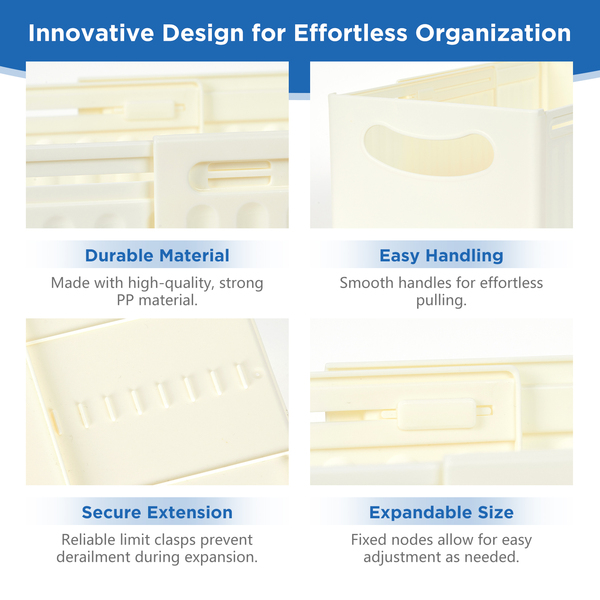 Innovative Design for Effortless Organization

Durable Material

Made with high-quality, strong PP material.

Easy Handling

Smooth handles for effortless pulling.

Secure Extension

Reliable limit clasps prevent derailment during expansion.

Expandable Size

Fixed nodes allow for easy adjustment as needed.